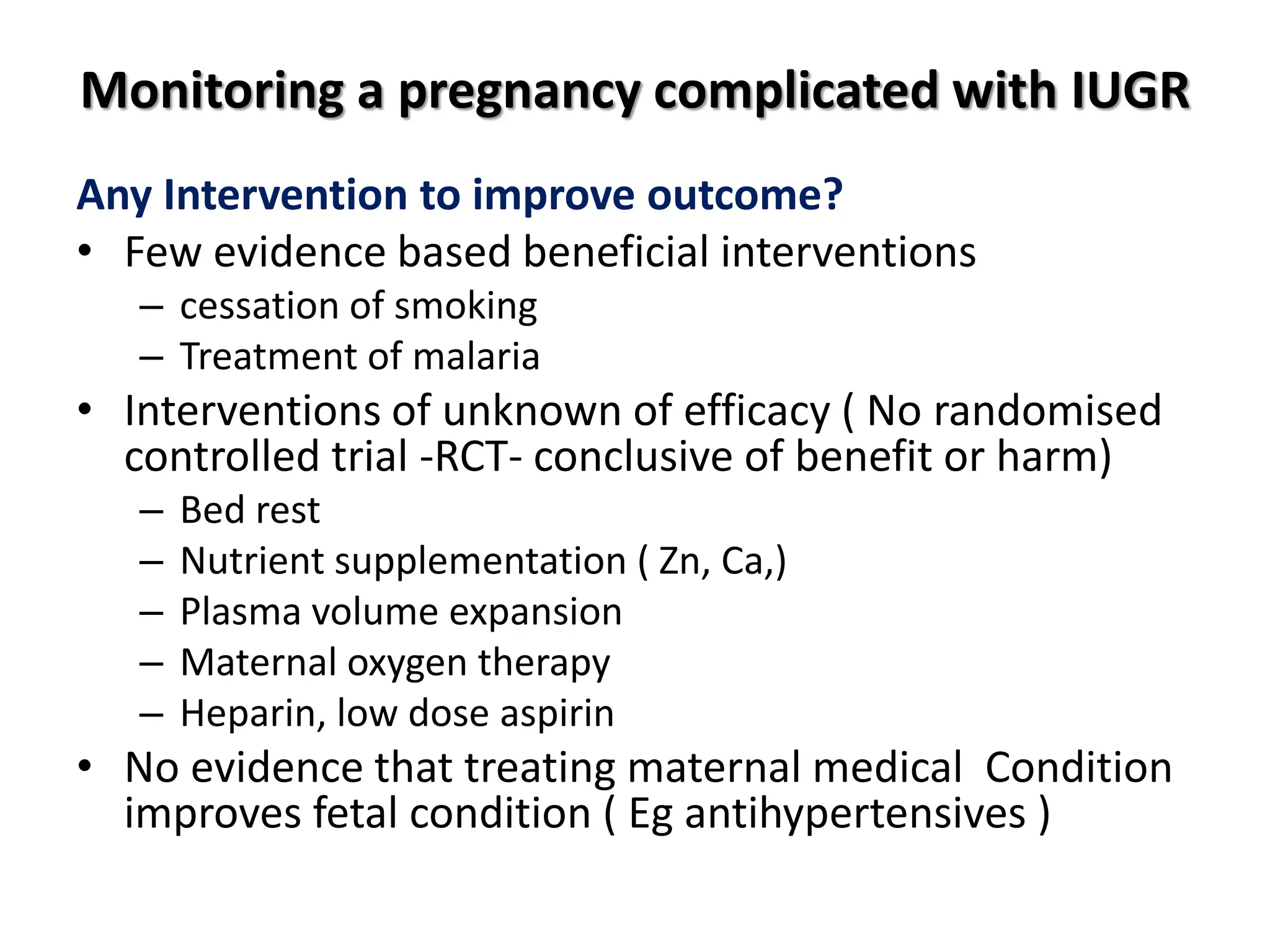 Monitoring a pregnancy complicated with IUGR

Any Intervention to improve outcome?

• Few evidence based beneficial interventions
– cessation of smoking
– Treatment of malaria
• Interventions of unknown of efficacy ( No randomised controlled trial -RCT- conclusive of benefit or harm)
– Bed rest
– Nutrient supplementation ( Zn, Ca,)
– Plasma volume expansion
– Maternal oxygen therapy
– Heparin, low dose aspirin
• No evidence that treating maternal medical  Condition improves fetal condition ( Eg antihypertensives )